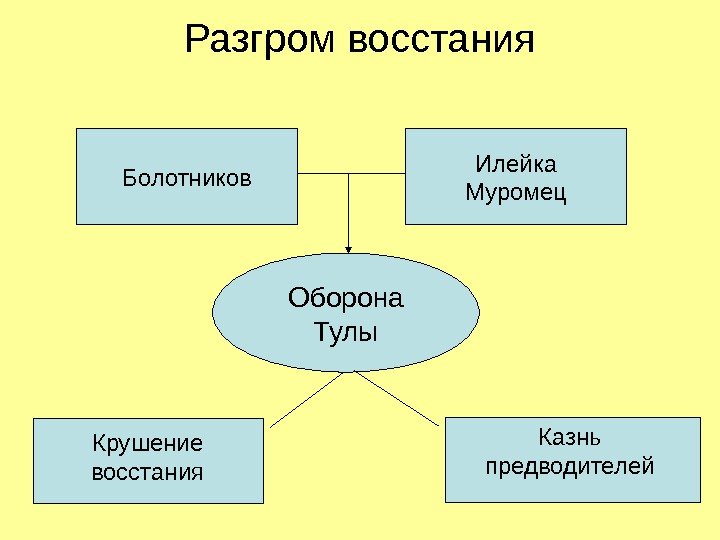 Разгром восстания

Болотников

Илейка Муромец

Оборона Тулы

Крушение восстания

Казнь предводителей